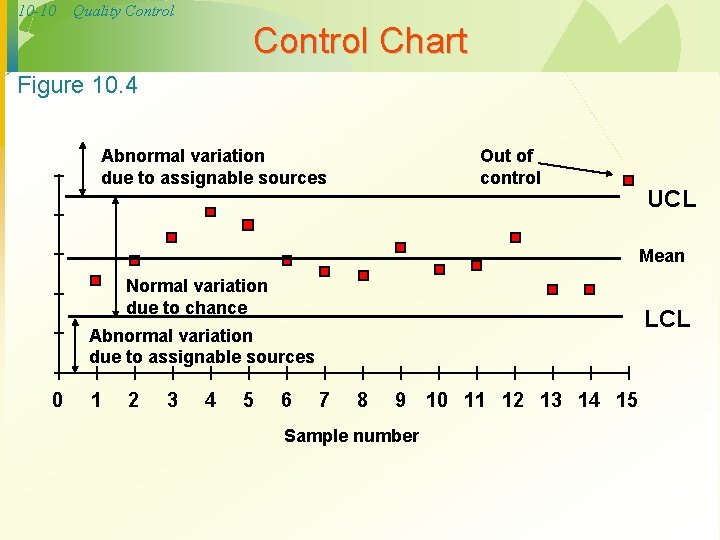 10-10 Quality Control

Control Chart

Figure 10.4

Abnormal variation due to assignable sources

Out of control

UCL

Mean

Normal variation due to chance

LCL

Abnormal variation due to assignable sources

0 1 2 3 4 5 6 7 8 9 10 11 12 13 14 15

Sample number